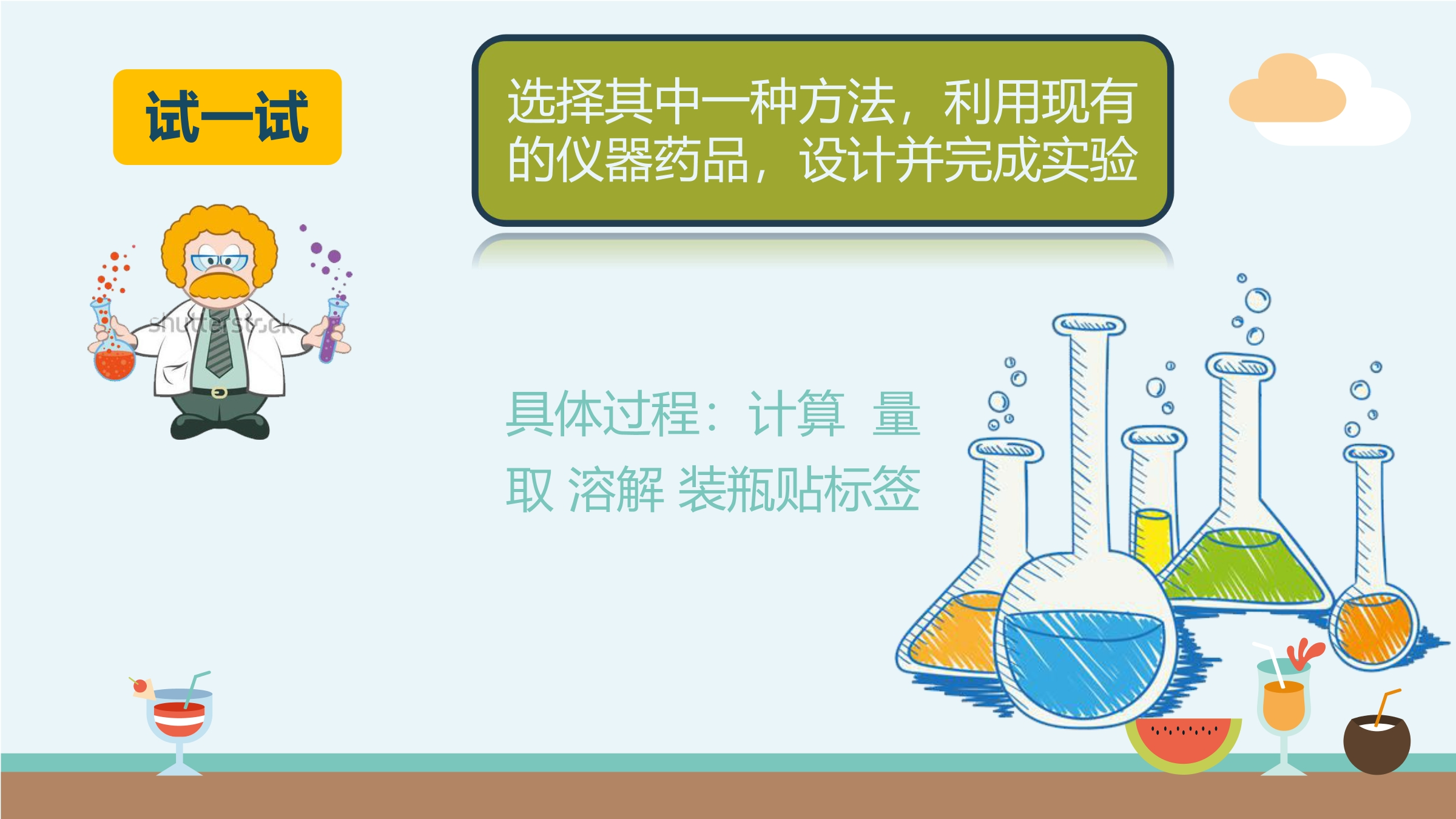 试一试

选择其中一种方法，利用现有的仪器药品，设计并完成实验

shutterstock

具体过程：计算 量取 溶解 装瓶贴标签